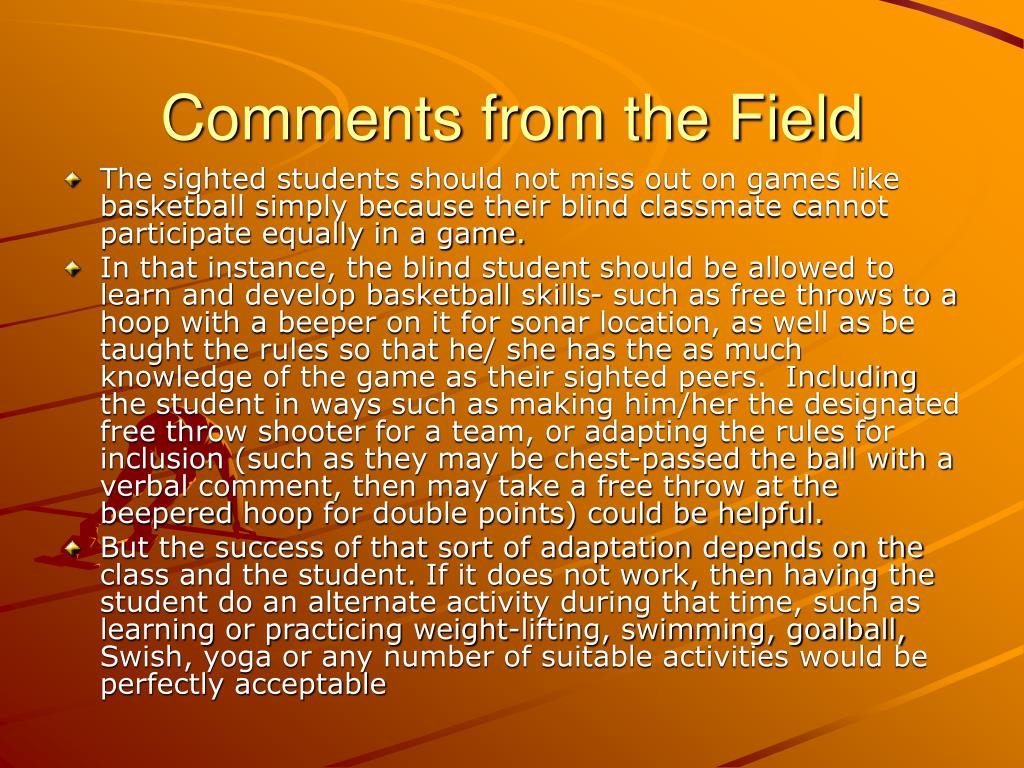 Comments from the Field

The sighted students should not miss out on games like basketball simply because their blind classmate cannot participate equally in a game.

In that instance, the blind student should be allowed to learn and develop basketball skills- such as free throws to a hoop with a beeper on it for sonar location, as well as be taught the rules so that he/ she has the as much knowledge of the game as their sighted peers. Including the student in ways such as making him/her the designated free throw shooter for a team, or adapting the rules for inclusion (such as they may be chest-passed the ball with a verbal comment, then may take a free throw at the beepered hoop for double points) could be helpful.

But the success of that sort of adaptation depends on the class and the student. If it does not work, then having the student do an alternate activity during that time, such as learning or practicing weight-lifting, swimming, goalball, Swish, yoga or any number of suitable activities would be perfectly acceptable